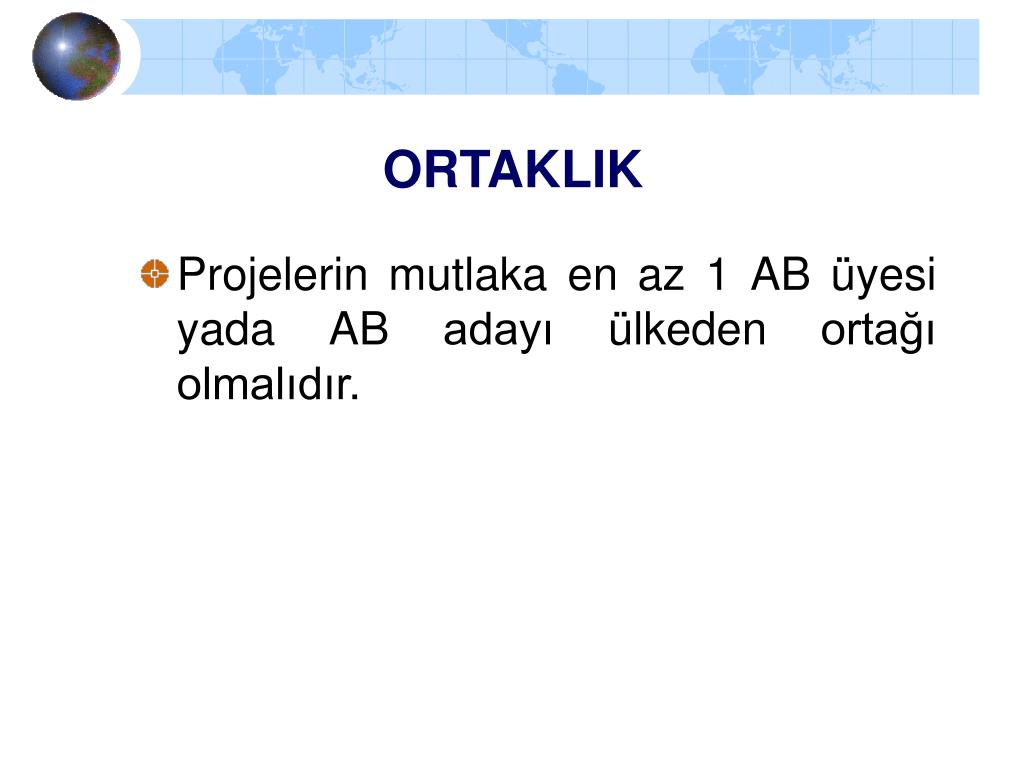 ORTAKLIK

Projelerin mutlaka en az 1 AB üyesi yada AB adayı ülkeden ortağı olmalıdır.